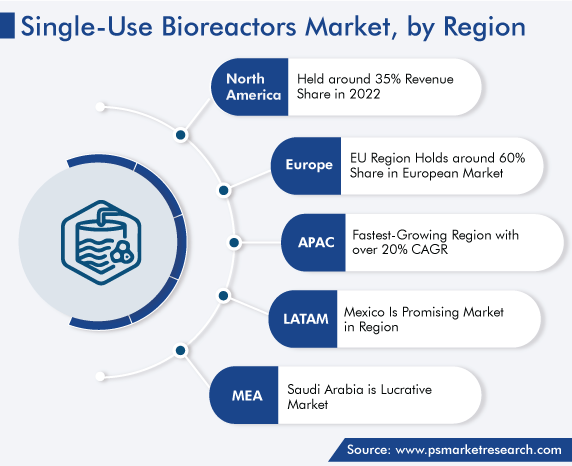 Single-Use Bioreactors Market, by Region

North America
Held around 35% Revenue Share in 2022

Europe
EU Region Holds around 60% Share in European Market

APAC
Fastest-Growing Region with over 20% CAGR

LATAM
Mexico Is Promising Market in Region

MEA
Saudi Arabia is Lucrative Market

Source: www.psmarketresearch.com